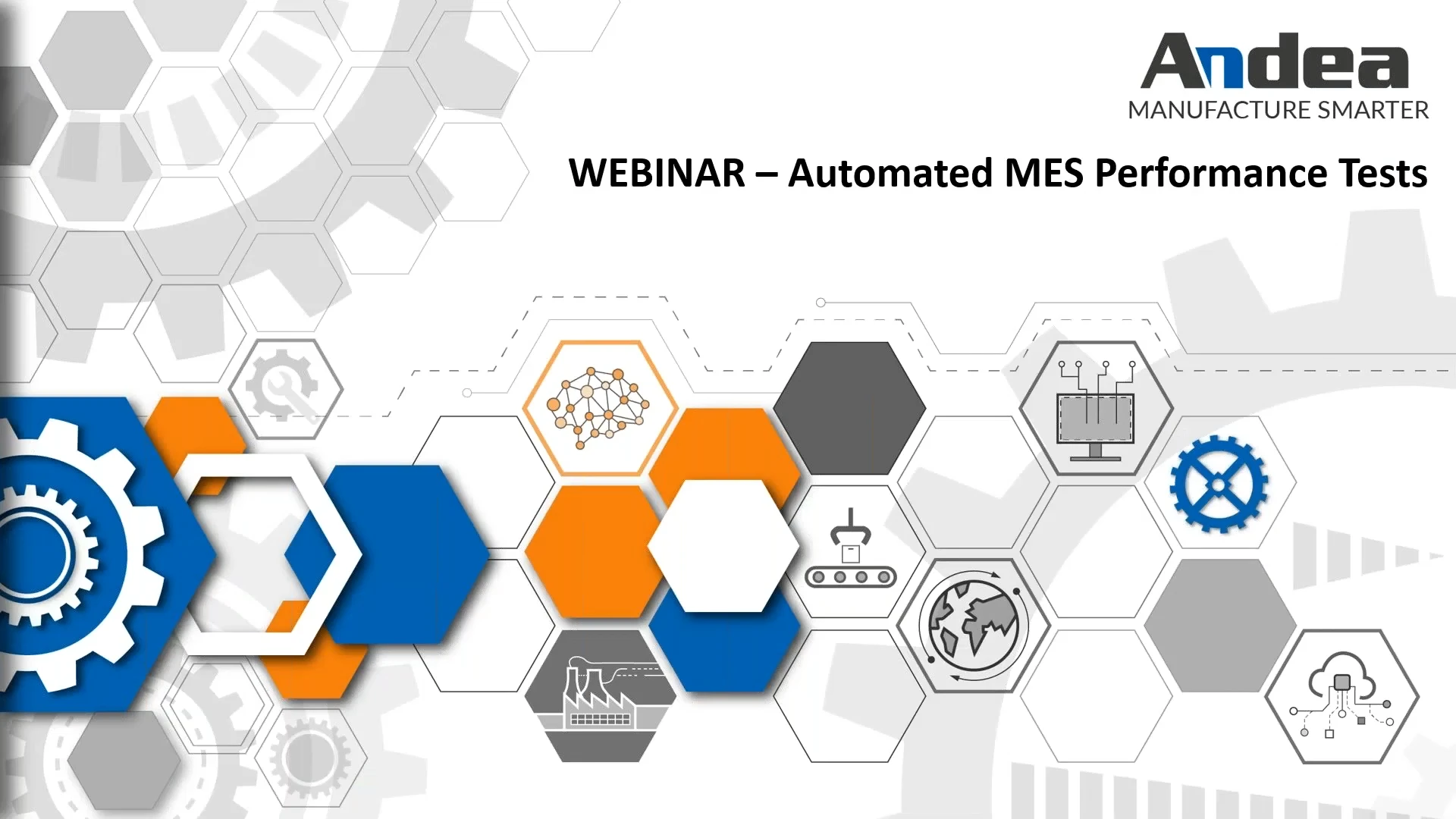 Andea
MANUFACTURE SMARTER

WEBINAR – Automated MES Performance Tests